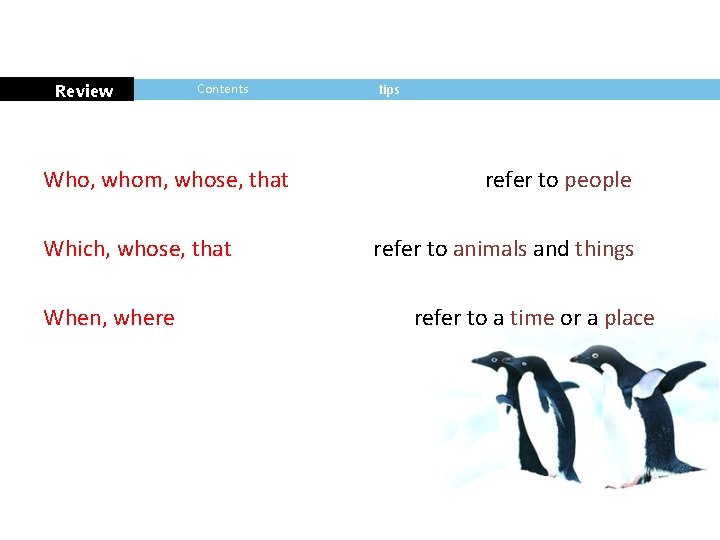 Review Contents tips

Who, whom, whose, that refer to people

Which, whose, that refer to animals and things

When, where refer to a time or a place